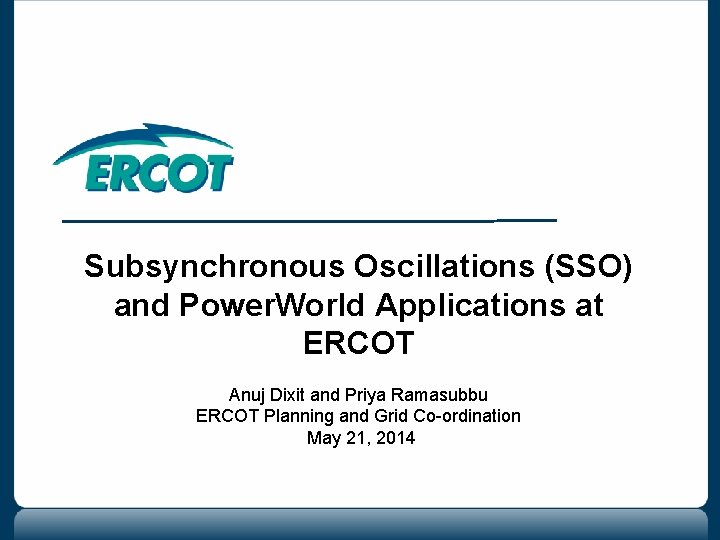 ERCOT

Subsynchronous Oscillations (SSO) and PowerWorld Applications at ERCOT

Anuj Dixit and Priya Ramasubbu
ERCOT Planning and Grid Co-ordination
May 21, 2014